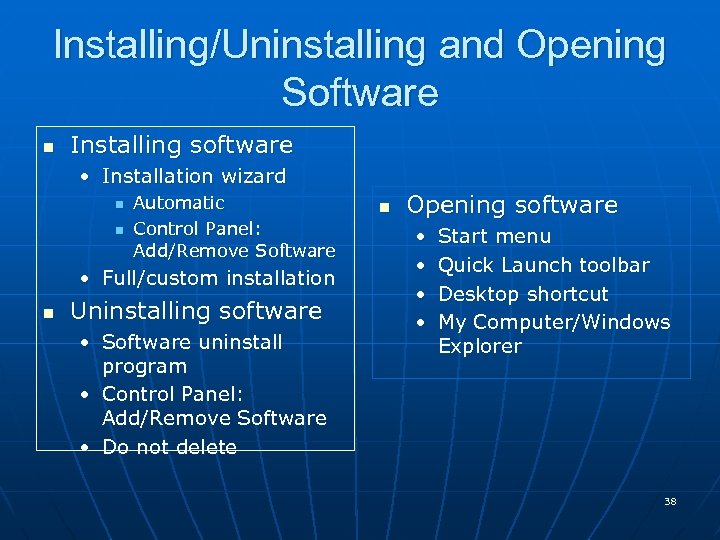 Installing/Uninstalling and Opening Software

- Installing software
  - Installation wizard
    - Automatic
    - Control Panel: Add/Remove Software
  - Full/custom installation
- Uninstalling software
  - Software uninstall program
  - Control Panel: Add/Remove Software
  - Do not delete

- Opening software
  - Start menu
  - Quick Launch toolbar
  - Desktop shortcut
  - My Computer/Windows Explorer

38